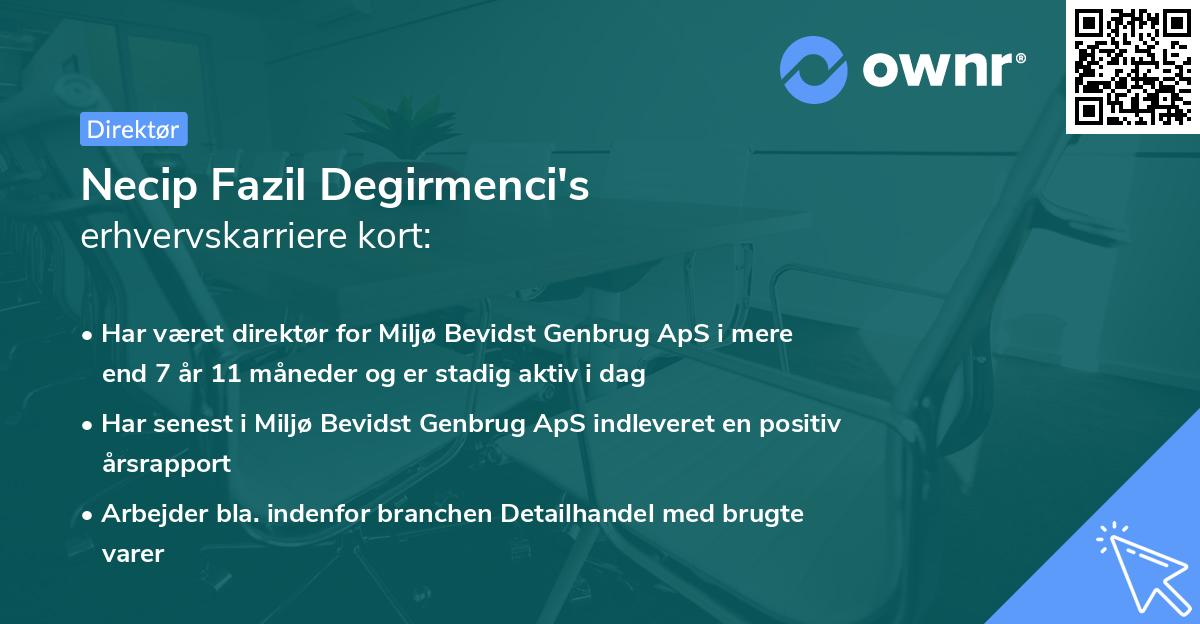 ownr®

Direktør

Necip Fazil Degirmenci's erhvervskarriere kort:

• Har været direktør for Miljø Bevidst Genbrug ApS i mere end 7 år 11 måneder og er stadig aktiv i dag

• Har senest i Miljø Bevidst Genbrug ApS indleveret en positiv årsrapport

• Arbejder bla. indenfor branchen Detailhandel med brugte varer